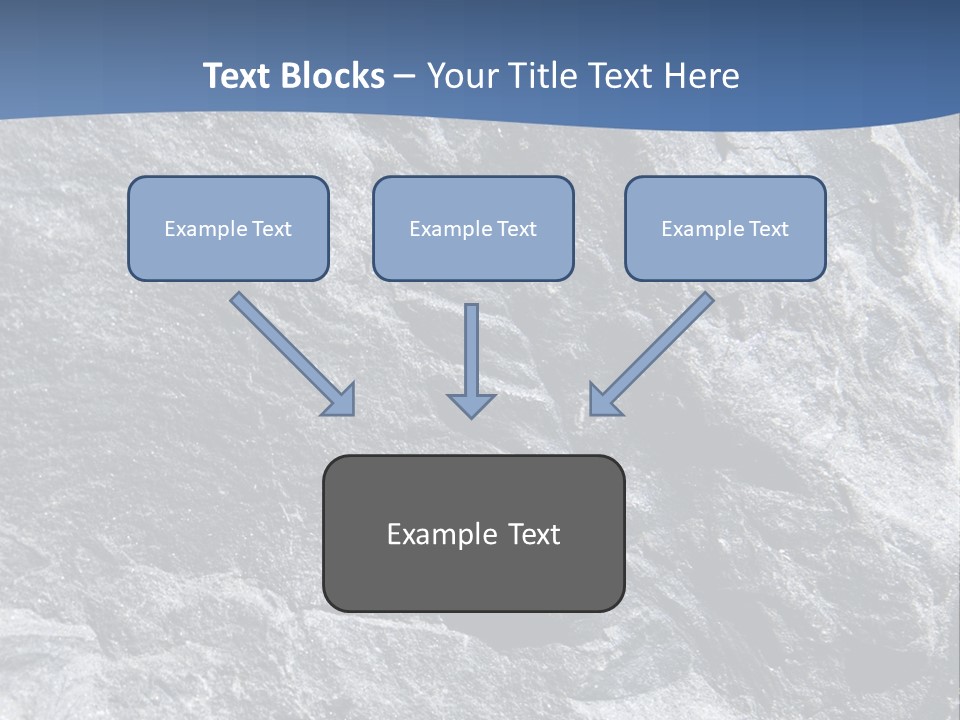 Text Blocks – Your Title Text Here

Example Text

Example Text

Example Text

Example Text